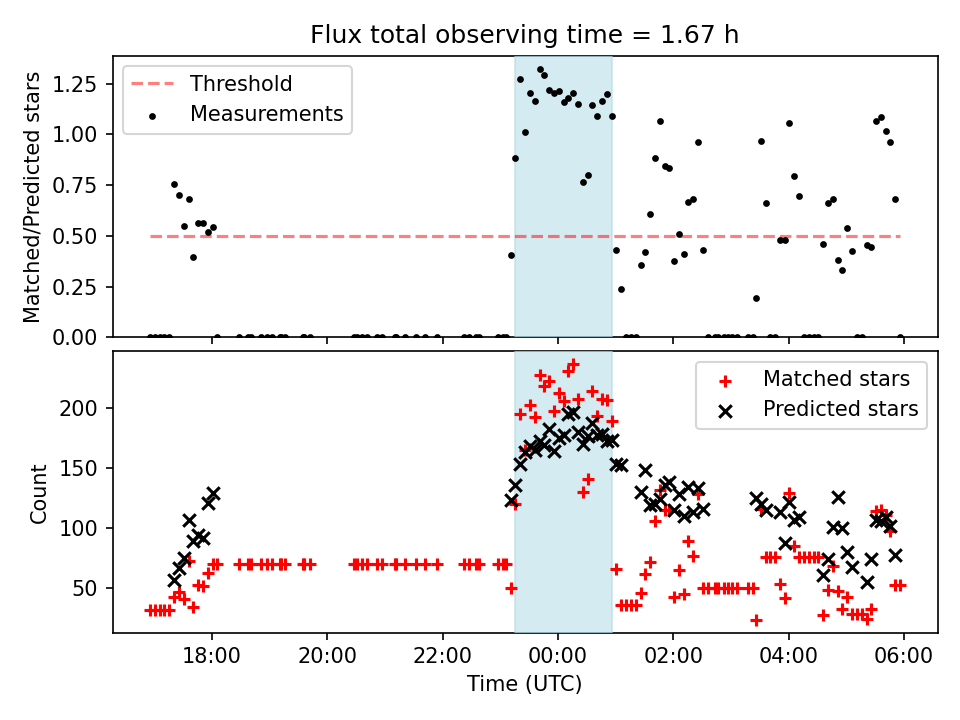 Flux total observing time = 1.67 h

Threshold
Measurements

Matched/Predicted stars

1.25
1.00
0.75
0.50
0.25
0.00

Matched stars
Predicted stars

Count

200
150
100
50

18:00
20:00
22:00
00:00
02:00
04:00
06:00

Time (UTC)